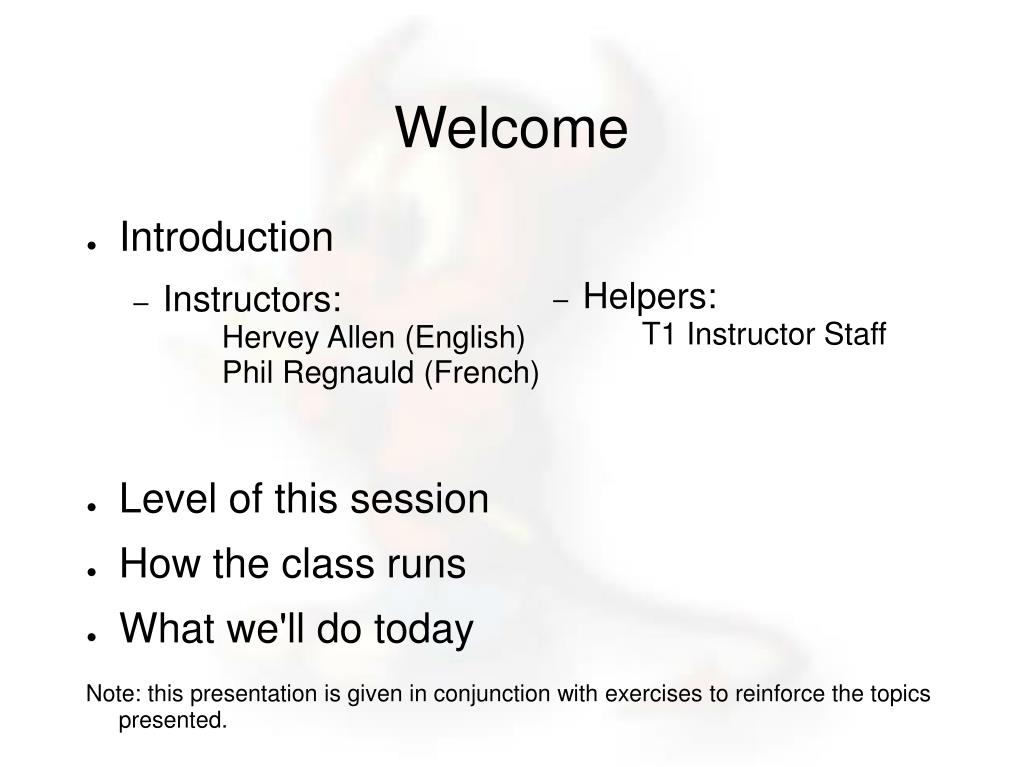 Welcome

● Introduction

– Instructors:
Hervey Allen (English)
Phil Regnauld (French)

– Helpers:
T1 Instructor Staff

● Level of this session

● How the class runs

● What we'll do today

Note: this presentation is given in conjunction with exercises to reinforce the topics presented.